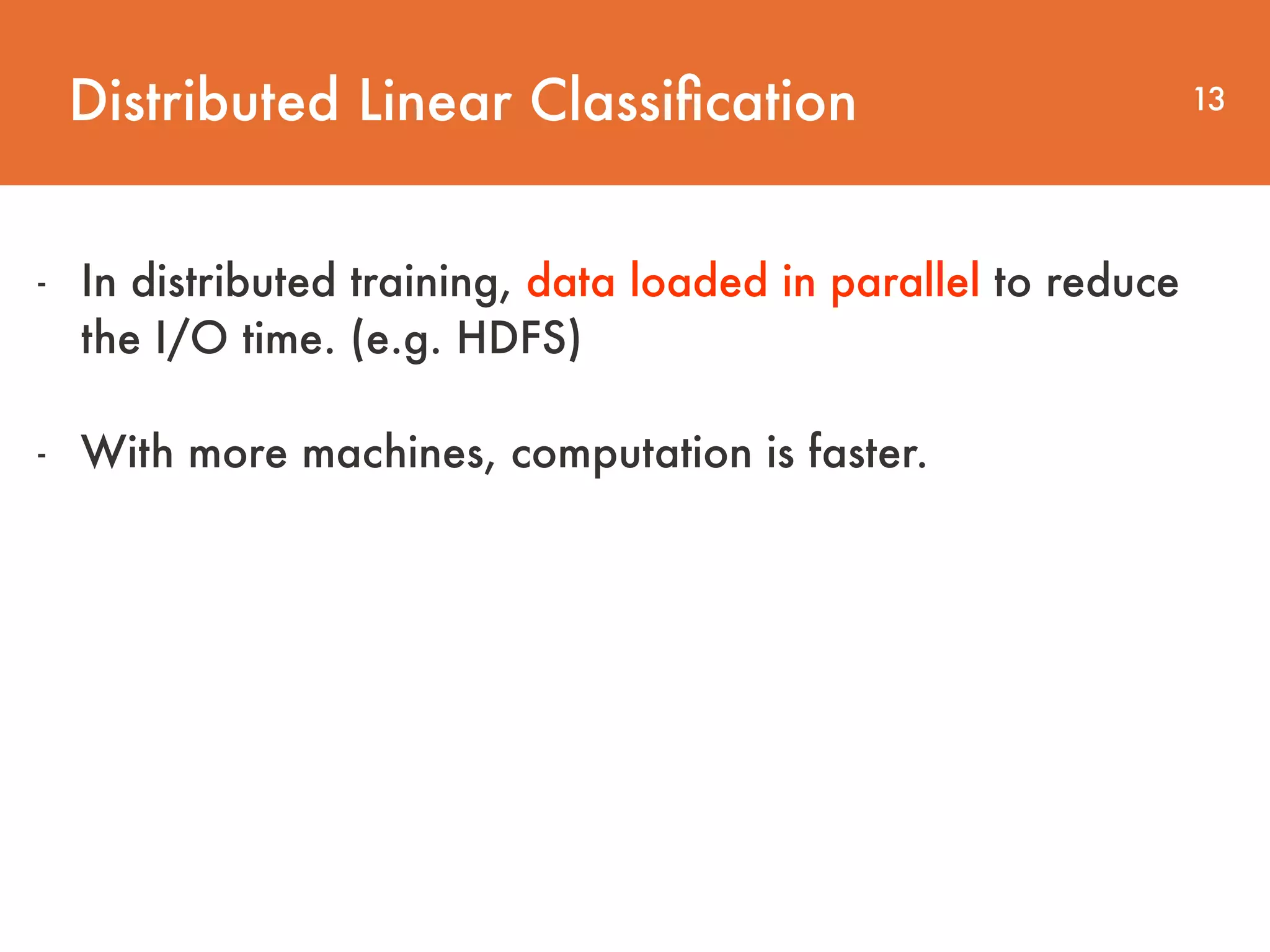 Distributed Linear Classification

13

- In distributed training, data loaded in parallel to reduce the I/O time. (e.g. HDFS)

- With more machines, computation is faster.